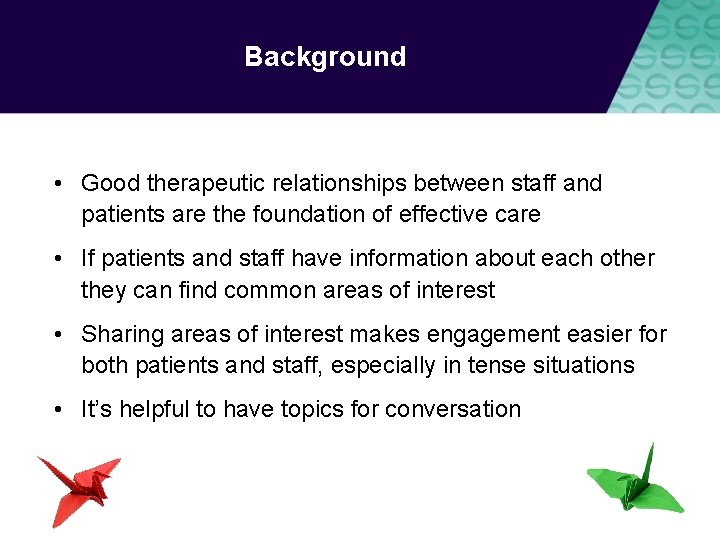 Background

• Good therapeutic relationships between staff and patients are the foundation of effective care

• If patients and staff have information about each other they can find common areas of interest

• Sharing areas of interest makes engagement easier for both patients and staff, especially in tense situations

• It's helpful to have topics for conversation